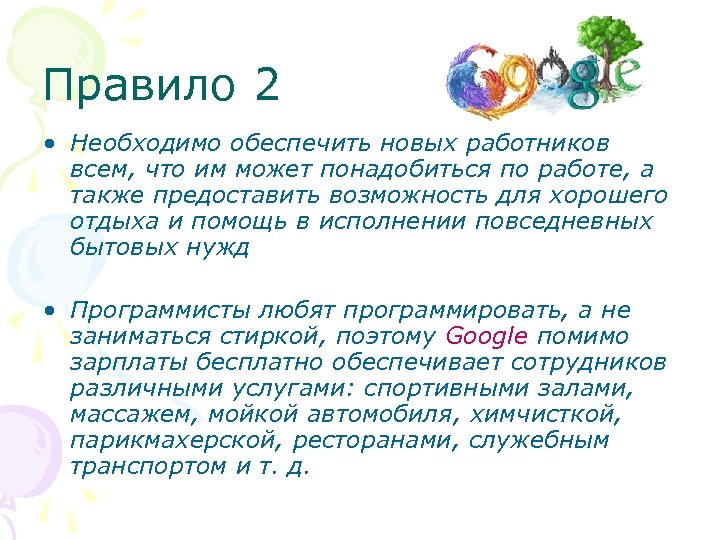 Правило 2

Google

• Необходимо обеспечить новых работников всем, что им может понадобиться по работе, а также предоставить возможность для хорошего отдыха и помощь в исполнении повседневных бытовых нужд

• Программисты любят программировать, а не заниматься стиркой, поэтому Google помимо зарплаты бесплатно обеспечивает сотрудников различными услугами: спортивными залами, массажем, мойкой автомобиля, химчисткой, парикмахерской, ресторанами, служебным транспортом и т. д.